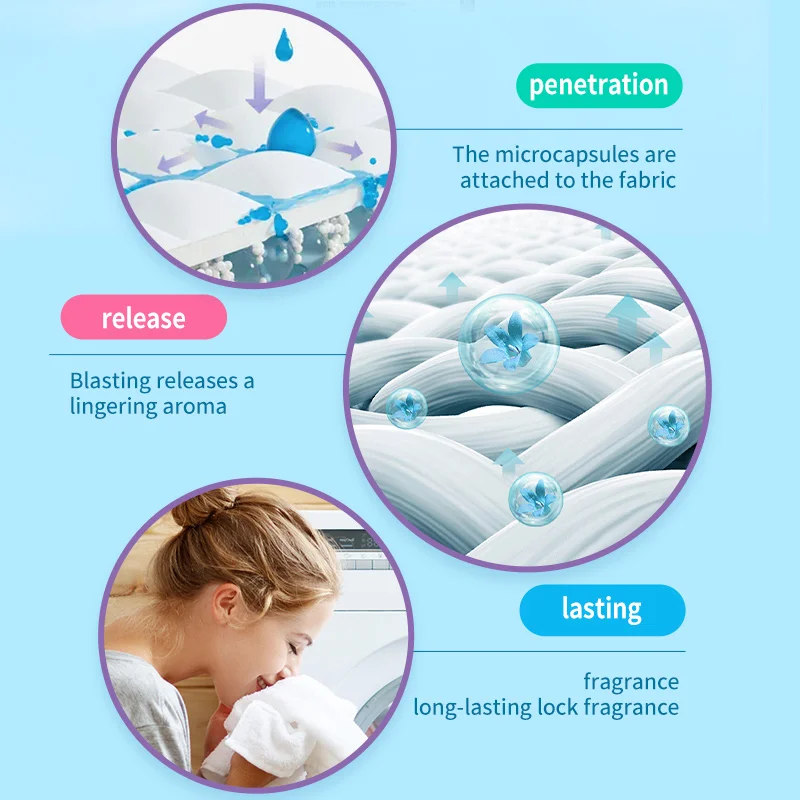 penetration

The microcapsules are attached to the fabric

release

Blasting releases a lingering aroma

lasting

fragrance
long-lasting lock fragrance